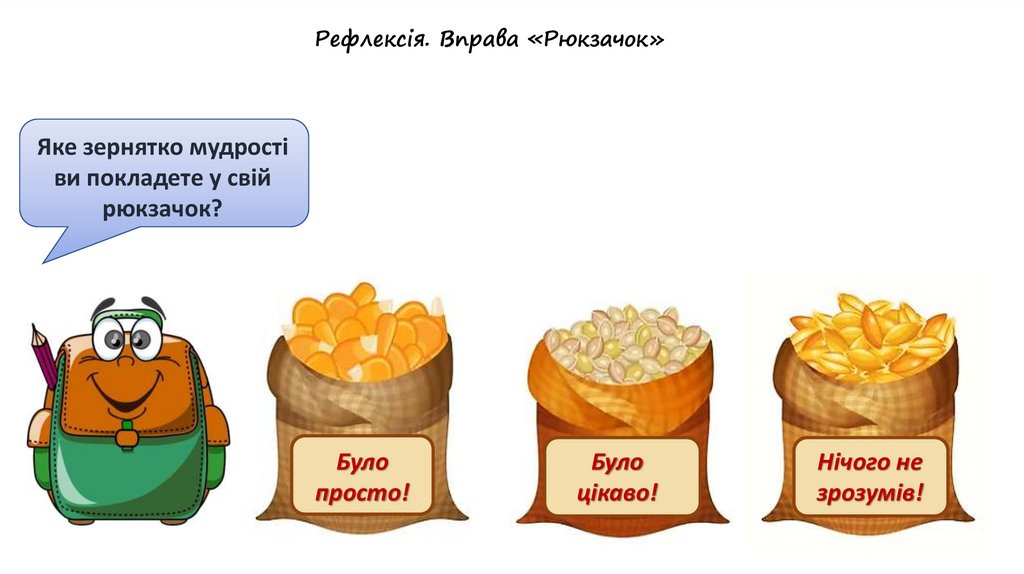 Рефлексія. Вправа «Рюкзачок»

Яке зернятко мудрості ви покладете у свій рюкзачок?

Було просто!

Було цікаво!

Нічого не зрозумів!